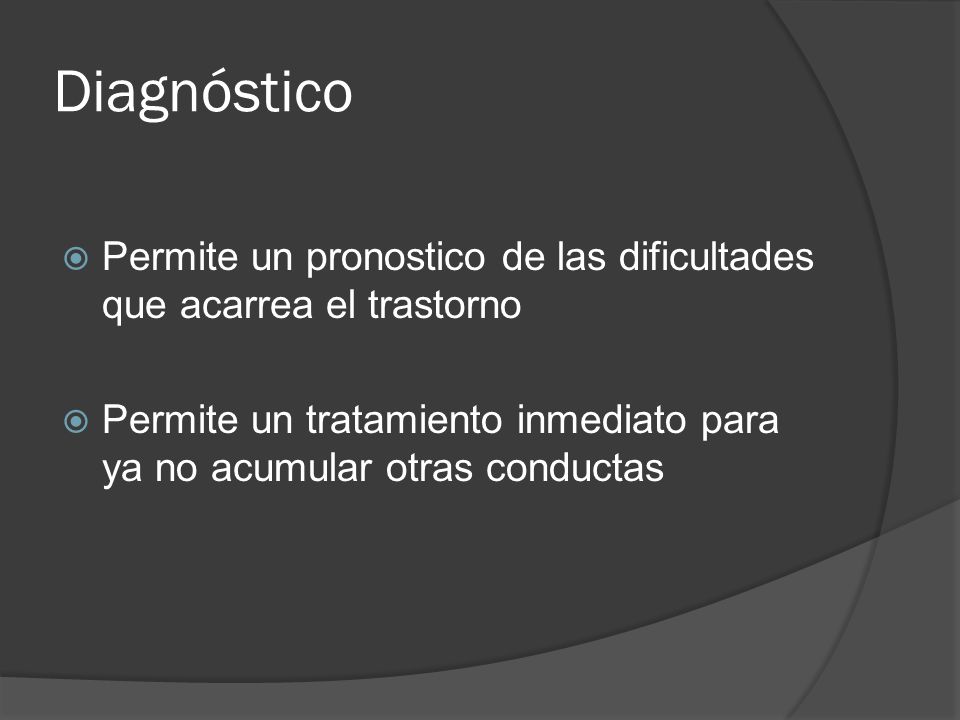 Diagnóstico

Permite un pronostico de las dificultades que acarrea el trastorno

Permite un tratamiento inmediato para ya no acumular otras conductas